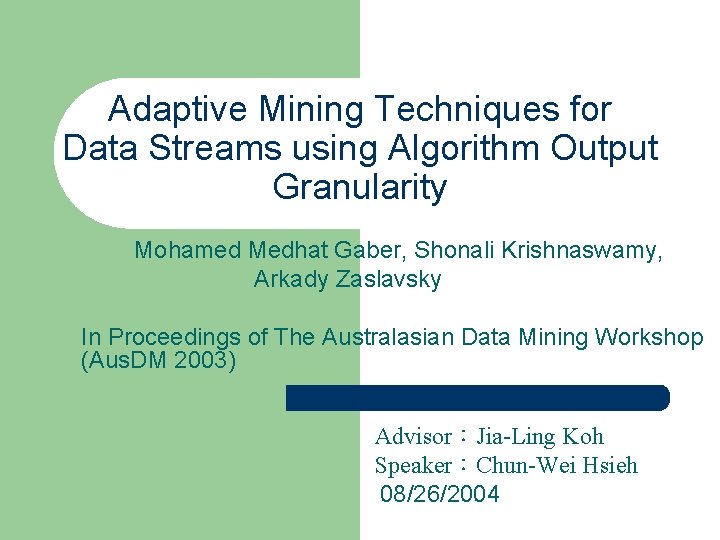 Adaptive Mining Techniques for Data Streams using Algorithm Output Granularity

Mohamed Medhat Gaber, Shonali Krishnaswamy, Arkady Zaslavsky

In Proceedings of The Australasian Data Mining Workshop (AusDM 2003)

Advisor：Jia-Ling Koh
Speaker：Chun-Wei Hsieh
08/26/2004